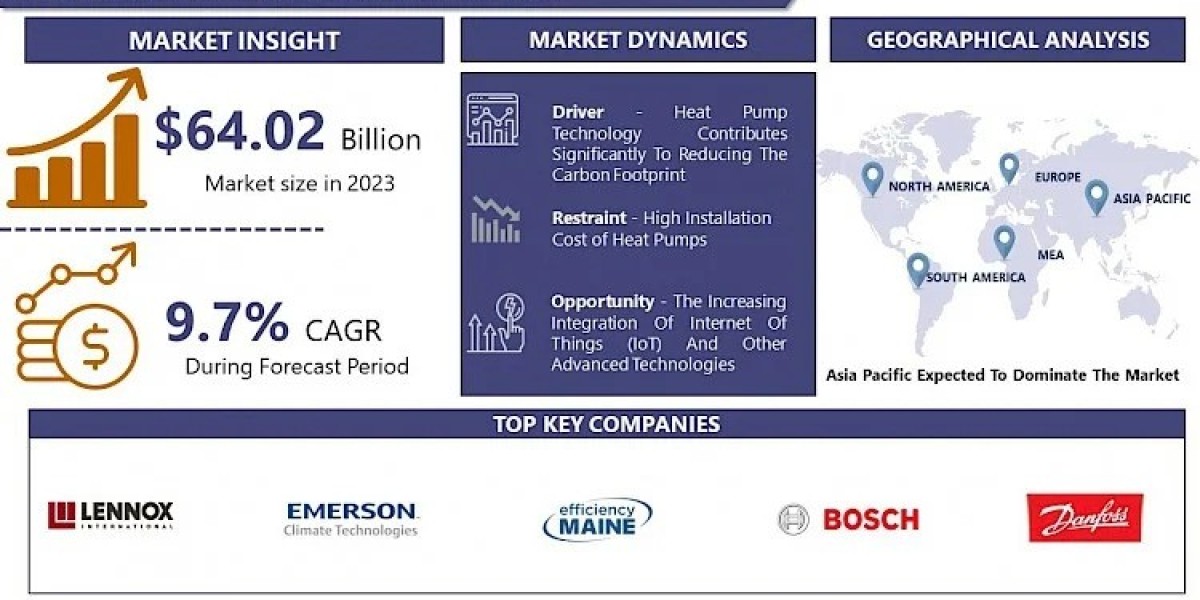 MARKET INSIGHT

$64.02 Billion

Market size in 2023

9.7% CAGR

During Forecast Period

MARKET DYNAMICS

Driver - Heat Pump Technology Contributes Significantly To Reducing The Carbon Footprint

Restraint - High Installation Cost of Heat Pumps

Opportunity - The Increasing Integration Of Internet Of Things (IoT) And Other Advanced Technologies

GEOGRAPHICAL ANALYSIS

NORTH AMERICA

EUROPE

ASIA PACIFIC

MEA

SOUTH AMERICA

Asia Pacific Expected To Dominate The Market

TOP KEY COMPANIES

LENNOX INTERNATIONAL

EMERSON Climate Technologies

efficiency MAINE

BOSCH

Danfoss